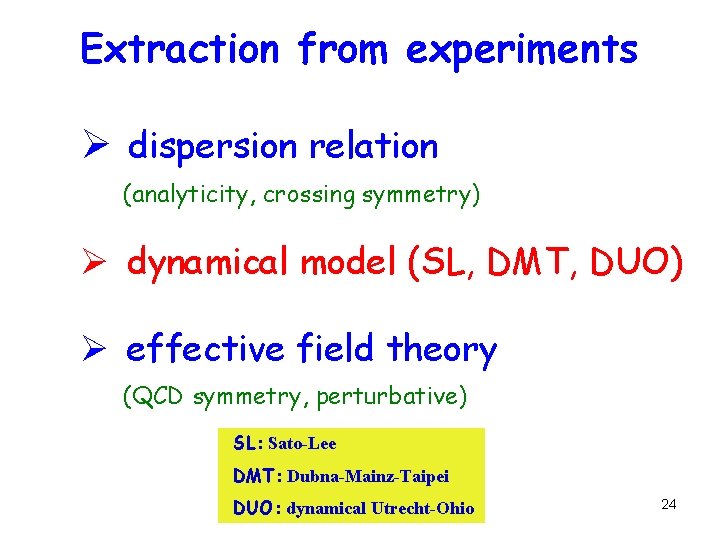 Extraction from experiments

➢ dispersion relation

(analyticity, crossing symmetry)

➢ dynamical model (SL, DMT, DUO)

➢ effective field theory

(QCD symmetry, perturbative)

SL: Sato-Lee

DMT: Dubna-Mainz-Taipei

DUO: dynamical Utrecht-Ohio

24